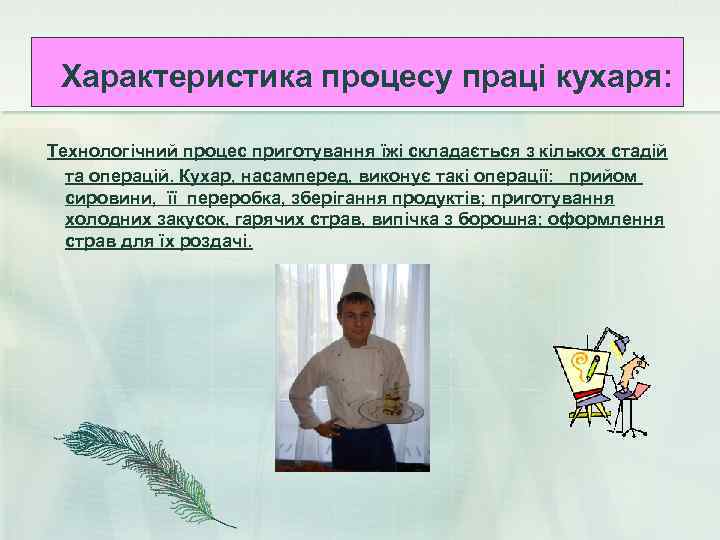 Характеристика процесу праці кухаря:

Технологічний процес приготування їжі складається з кількох стадій та операцій. Кухар, насамперед, виконує такі операції: прийом сировини, її переробка, зберігання продуктів; приготування холодних закусок, гарячих страв, випічка з борошна; оформлення страв для їх роздачі.